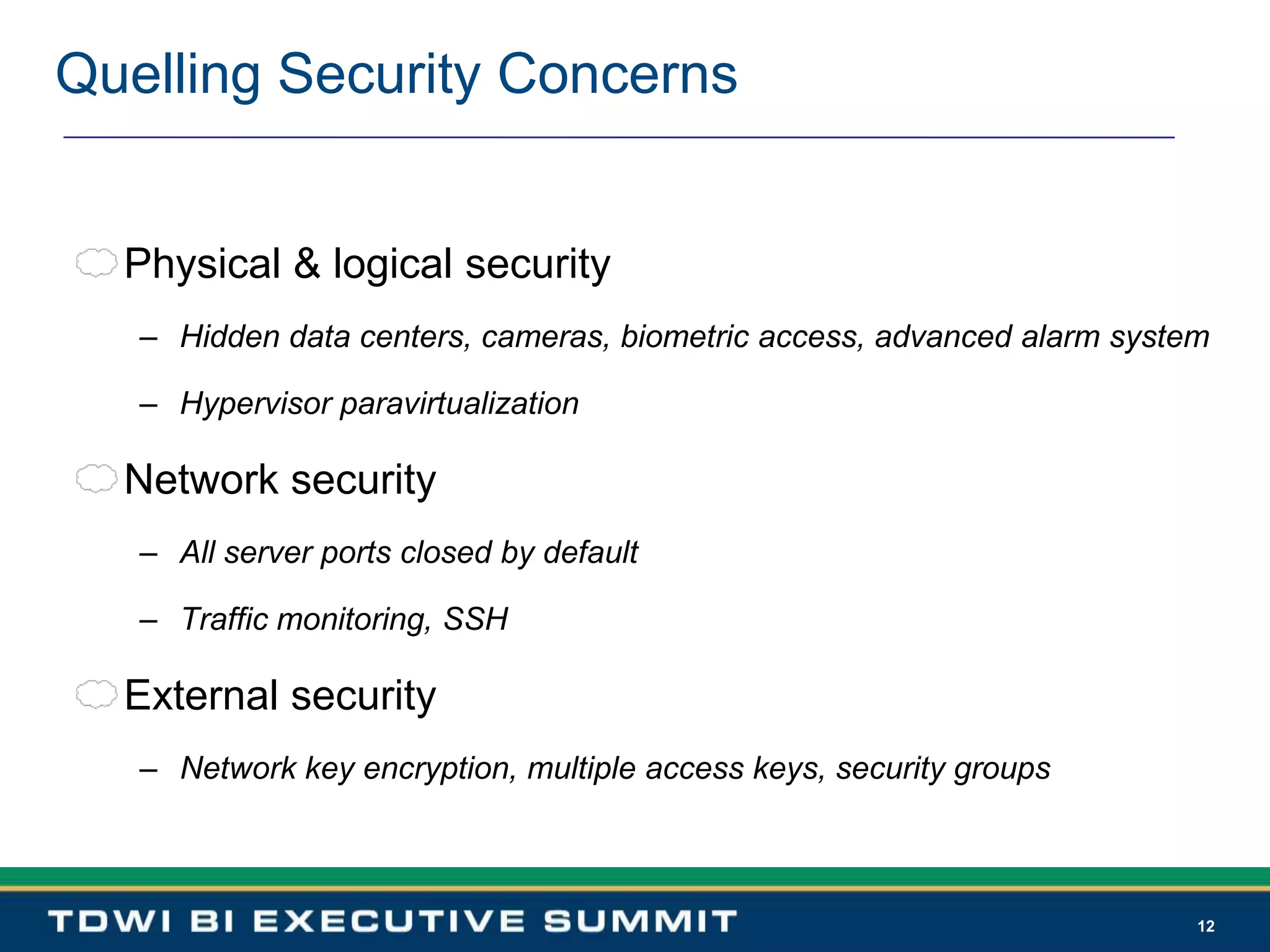 Quelling Security Concerns

Physical & logical security

– Hidden data centers, cameras, biometric access, advanced alarm system

– Hypervisor paravirtualization

Network security

– All server ports closed by default

– Traffic monitoring, SSH

External security

– Network key encryption, multiple access keys, security groups

TDWI BI EXECUTIVE SUMMIT

12